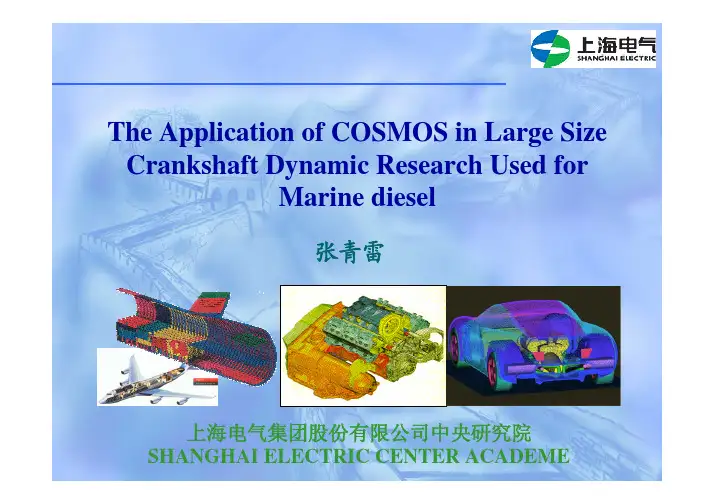 上海电气
SHANGHAI ELECTRIC

The Application of COSMOS in Large Size Crankshaft Dynamic Research Used for Marine diesel

张青雷

上海电气集团股份有限公司中央研究院
SHANGHAI ELECTRIC CENTER ACADEME